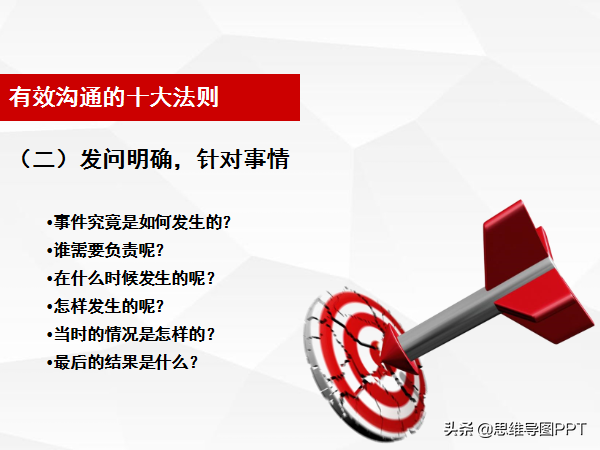 有效沟通的十大法则

（二）发问明确，针对事情

•事件究竟是如何发生的?
•谁需要负责呢?
•在什么时候发生的呢？
•怎样发生的呢?
•当时的情况是怎样的？
•最后的结果是什么？

头条 @思维导图PPT